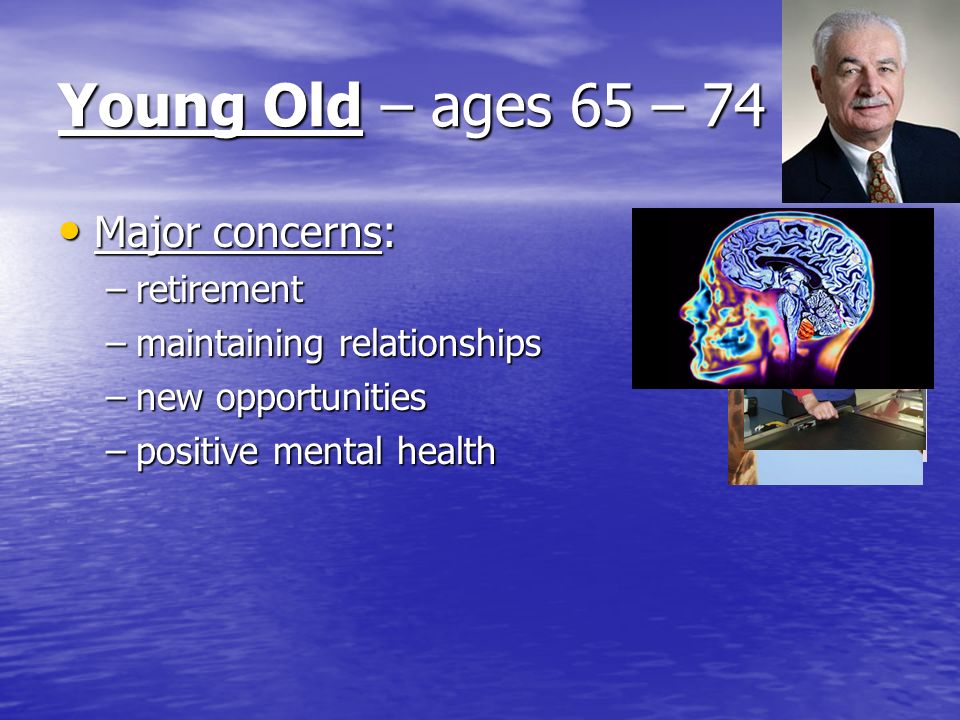 Young Old – ages 65 – 74

• Major concerns:
– retirement
– maintaining relationships
– new opportunities
– positive mental health